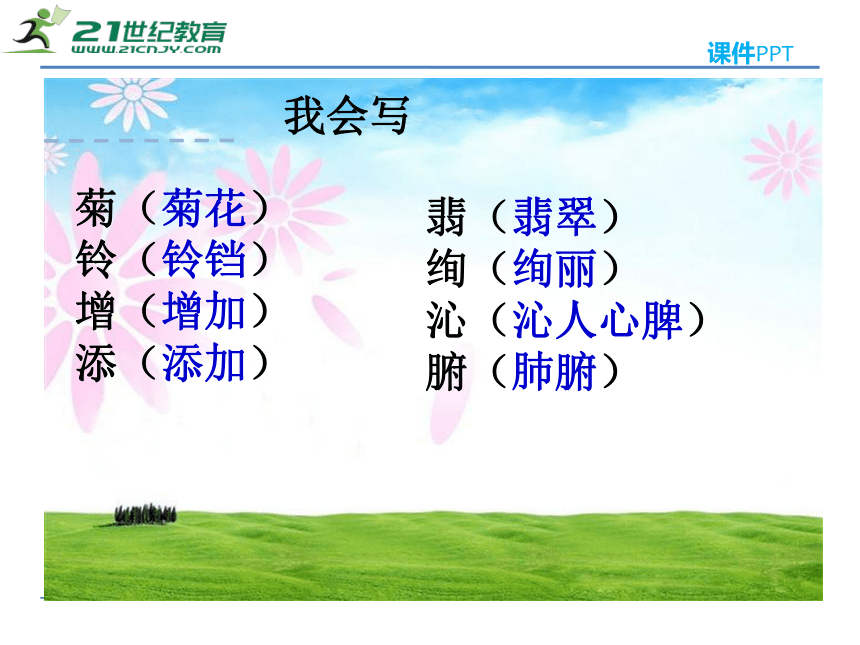 21世纪教育
www.21cnjy.com

课件PPT

我会写

菊（菊花）
铃（铃铛）
增（增加）
添（添加）

翡（翡翠）
绚（绚丽）
沁（沁人心脾）
腑（肺腑）